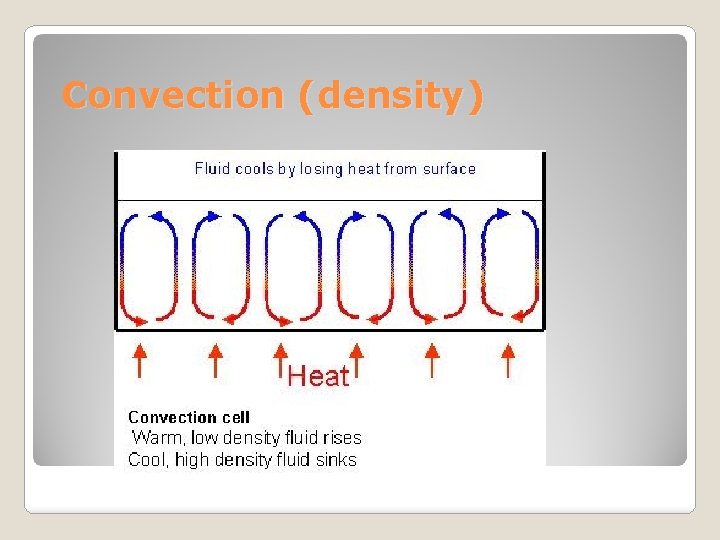 Convection (density)

Fluid cools by losing heat from surface

Heat

Convection cell
Warm, low density fluid rises
Cool, high density fluid sinks